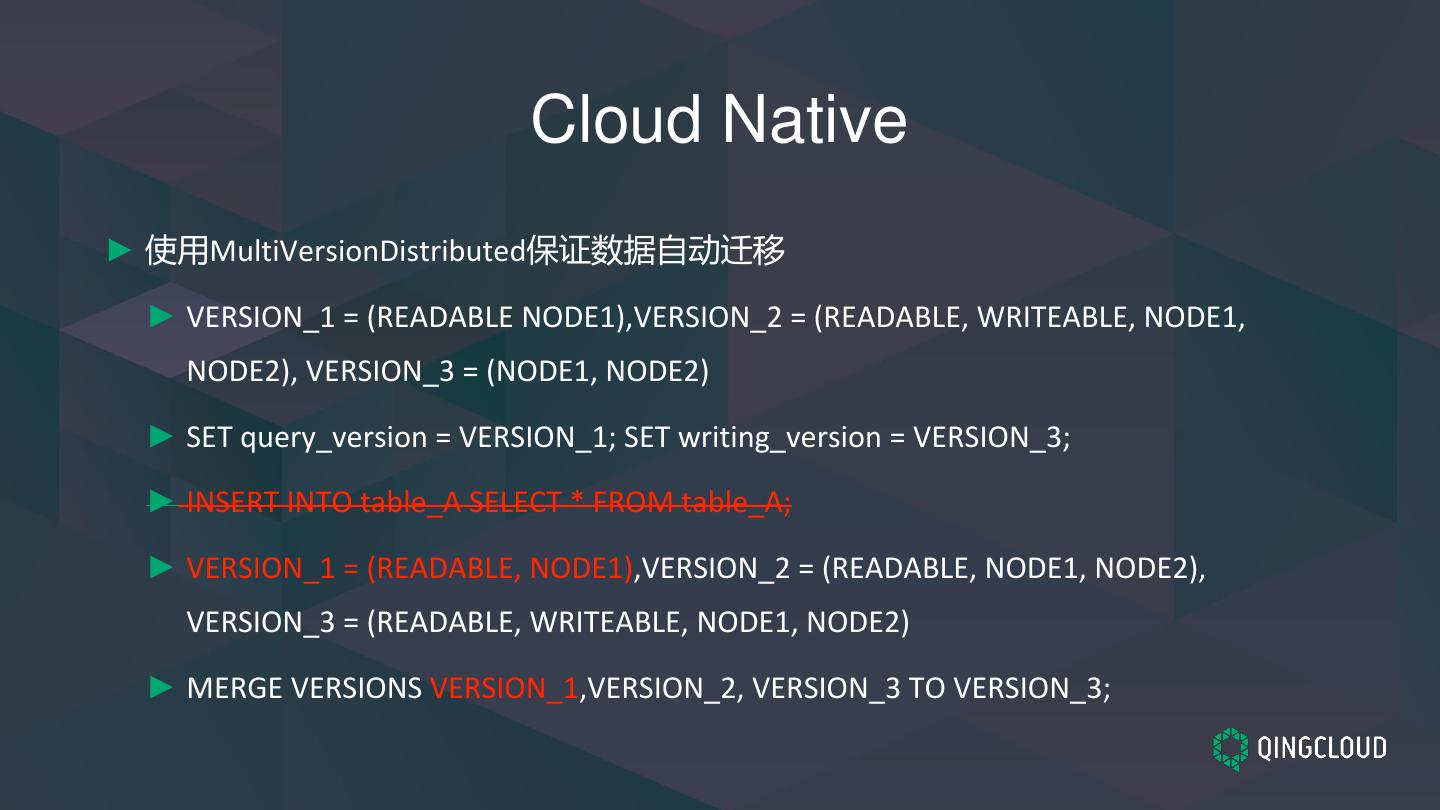 Cloud Native

▶ 使用MultiVersionDistributed保证数据自动迁移

▶ VERSION_1 = (READABLE NODE1),VERSION_2 = (READABLE, WRITEABLE, NODE1, NODE2), VERSION_3 = (NODE1, NODE2)

▶ SET query_version = VERSION_1; SET writing_version = VERSION_3;

▶ INSERT INTO table_A SELECT * FROM table_A;

▶ VERSION_1 = (READABLE, NODE1),VERSION_2 = (READABLE, NODE1, NODE2), VERSION_3 = (READABLE, WRITEABLE, NODE1, NODE2)

▶ MERGE VERSIONS VERSION_1,VERSION_2, VERSION_3 TO VERSION_3;

QINGCLOUD